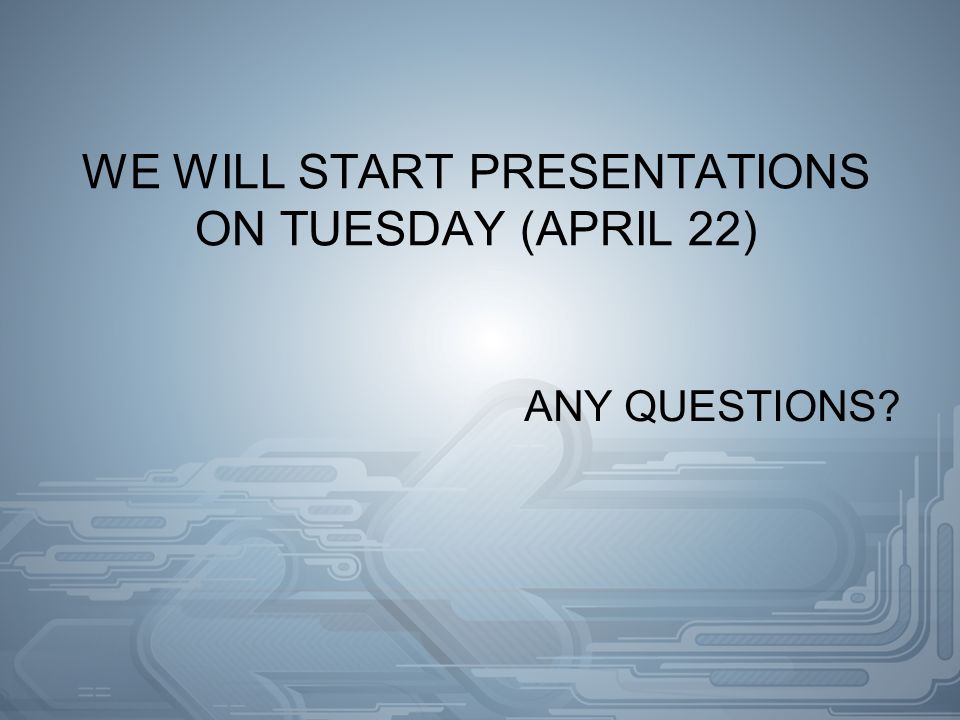 WE WILL START PRESENTATIONS ON TUESDAY (APRIL 22)

ANY QUESTIONS?